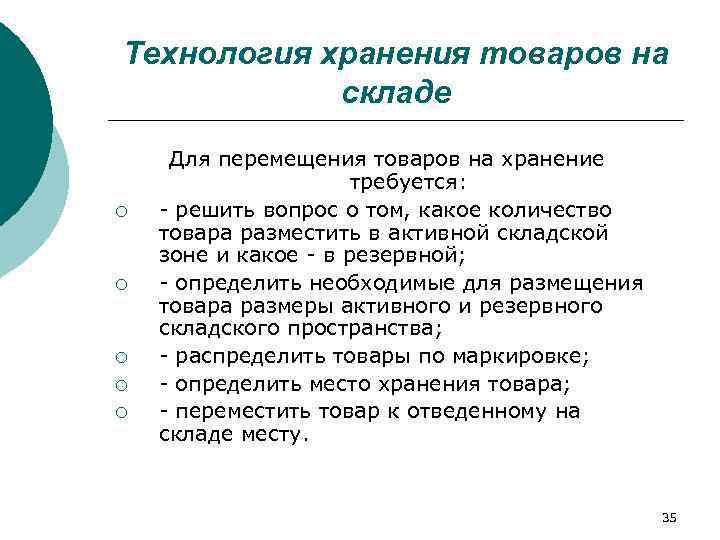 Технология хранения товаров на складе

Для перемещения товаров на хранение требуется:

○ - решить вопрос о том, какое количество товара разместить в активной складской зоне и какое - в резервной;
○ - определить необходимые для размещения товара размеры активного и резервного складского пространства;
○ - распределить товары по маркировке;
○ - определить место хранения товара;
○ - переместить товар к отведенному на складе месту.

35